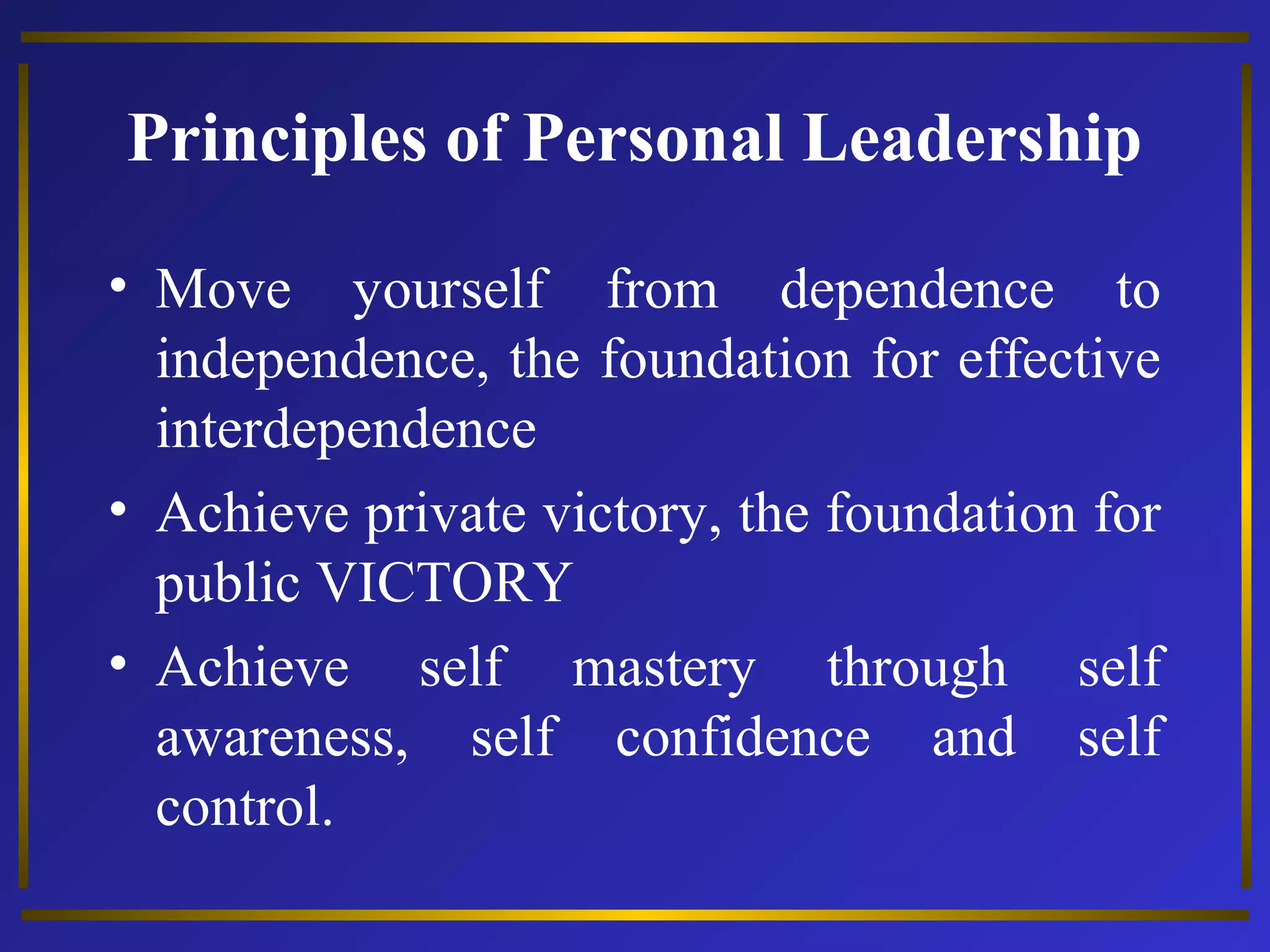 Principles of Personal Leadership

• Move yourself from dependence to independence, the foundation for effective interdependence

• Achieve private victory, the foundation for public VICTORY

• Achieve self mastery through self awareness, self confidence and self control.